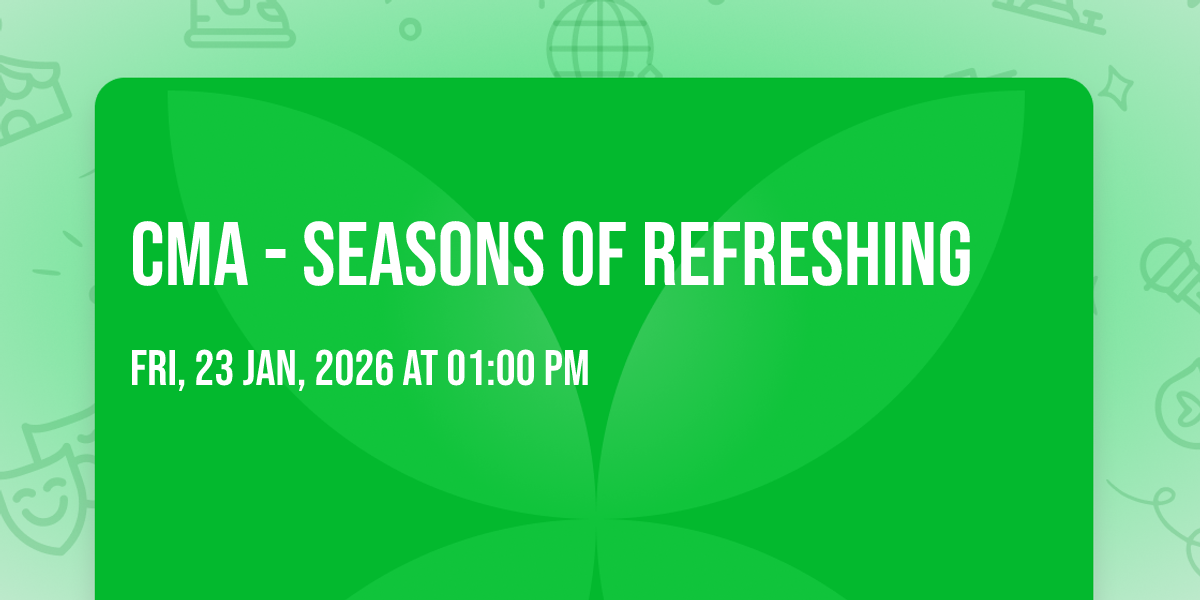 CMA - SEASONS OF REFRESHING

FRI, 23 JAN, 2026 AT 01:00 PM